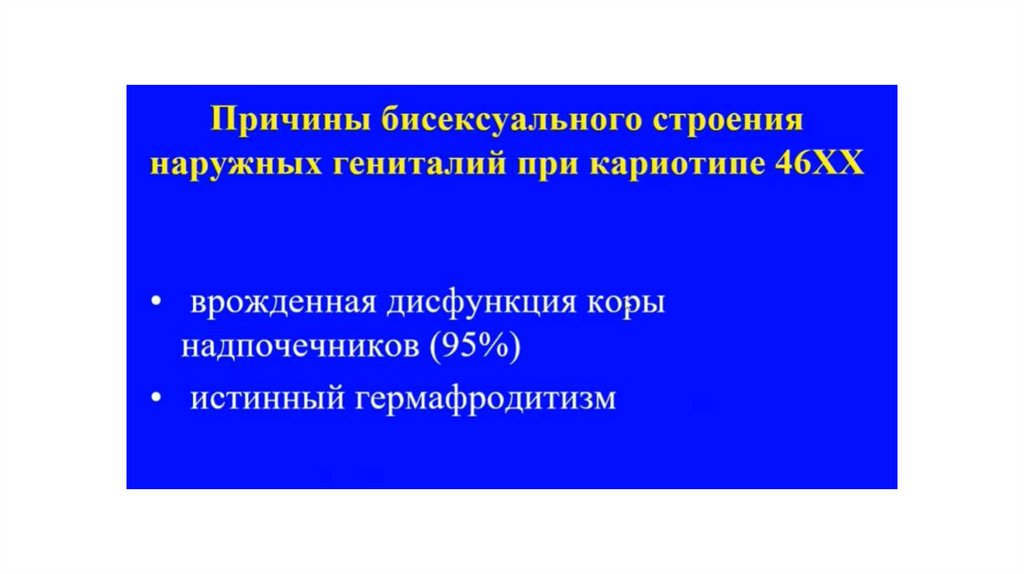 Причины бисексуального строения наружных гениталий при кариотипе 46XX

• врожденная дисфункция коры надпочечников (95%)
• истинный гермафродитизм